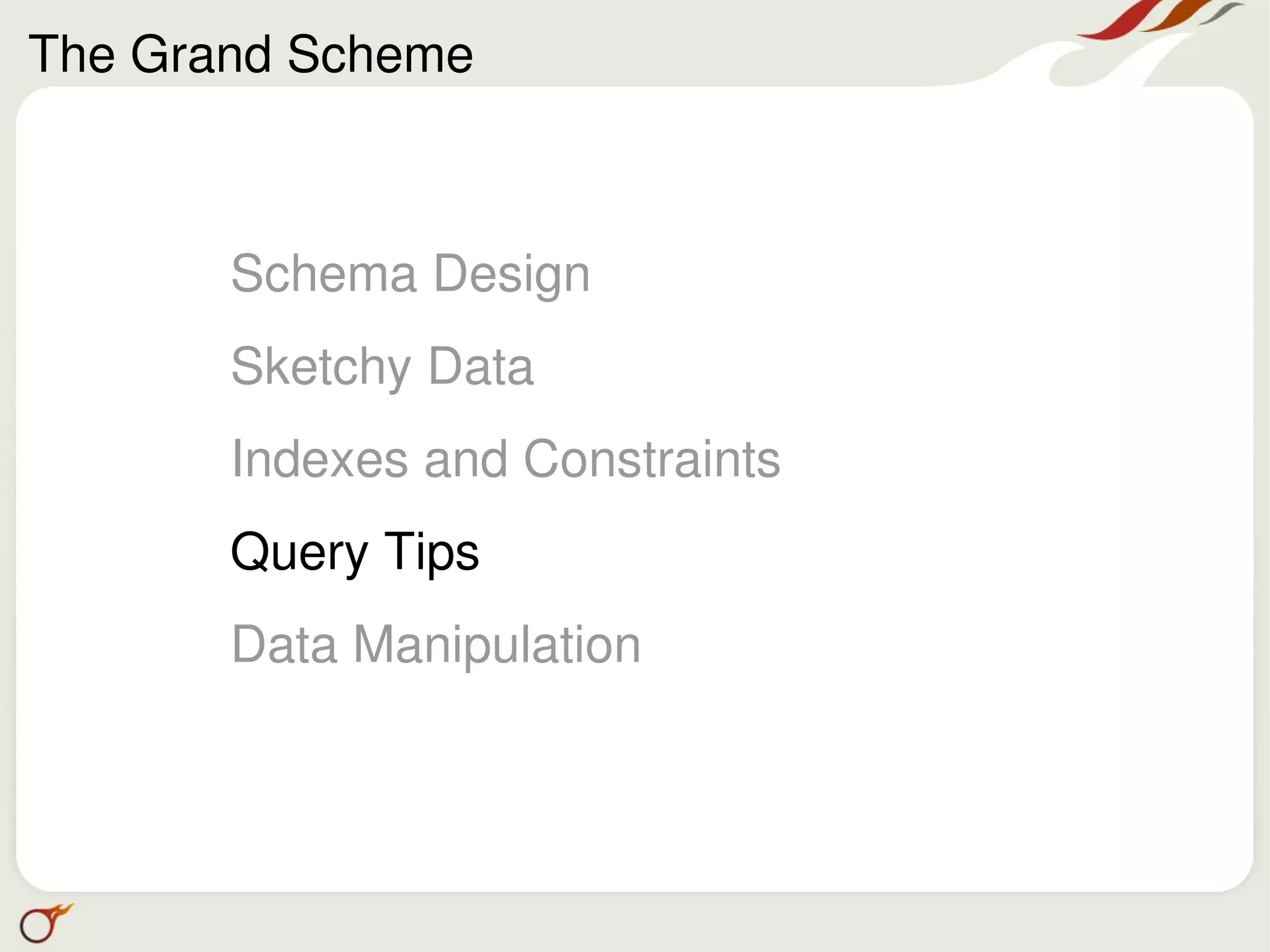 The Grand Scheme

Schema Design

Sketchy Data

Indexes and Constraints

Query Tips

Data Manipulation